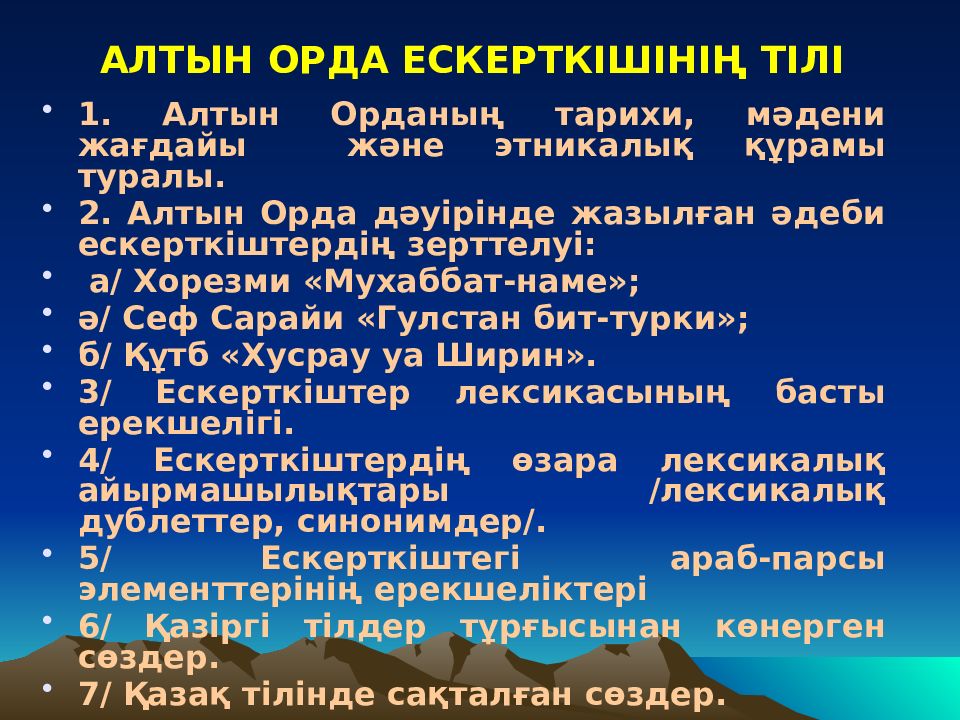 АЛТЫН ОРДА ЕСКЕРТКІШІНІҢ ТІЛІ

• 1. Алтын Орданың тарихи, мәдени жағдайы және этникалық құрамы туралы.
• 2. Алтын Орда дәуірінде жазылған әдеби ескерткіштердің зерттелуі:
• а/ Хорезми «Мухаббат-наме»;
• ә/ Сеф Сарайи «Гулстан бит-турки»;
• б/ Құтб «Хусрау уа Ширин».
• 3/ Ескерткіштер лексикасының басты ерекшелігі.
• 4/ Ескерткіштердің өзара лексикалық айырмашылықтары /лексикалық дублеттер, синонимдер/.
• 5/ Ескерткіштегі араб-парсы элементтерінің ерекшеліктері
• 6/ Қазіргі тілдер тұрғысынан көнерген сөздер.
• 7/ Қазақ тілінде сақталған сөздер.